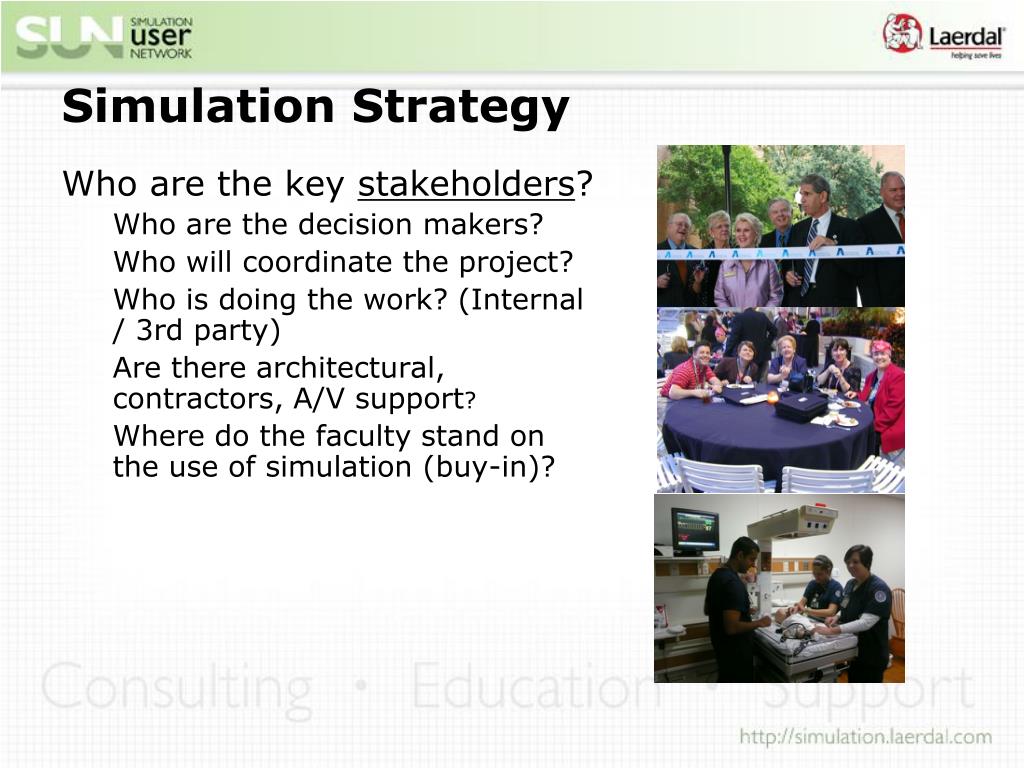 SUN SIMULATION user NETWORK

Laerdal helping save lives

Simulation Strategy

Who are the key stakeholders?

Who are the decision makers?

Who will coordinate the project?

Who is doing the work? (Internal / 3rd party)

Are there architectural, contractors, A/V support?

Where do the faculty stand on the use of simulation (buy-in)?

Consulting • Education • Support

http://simulation.laerdal.com